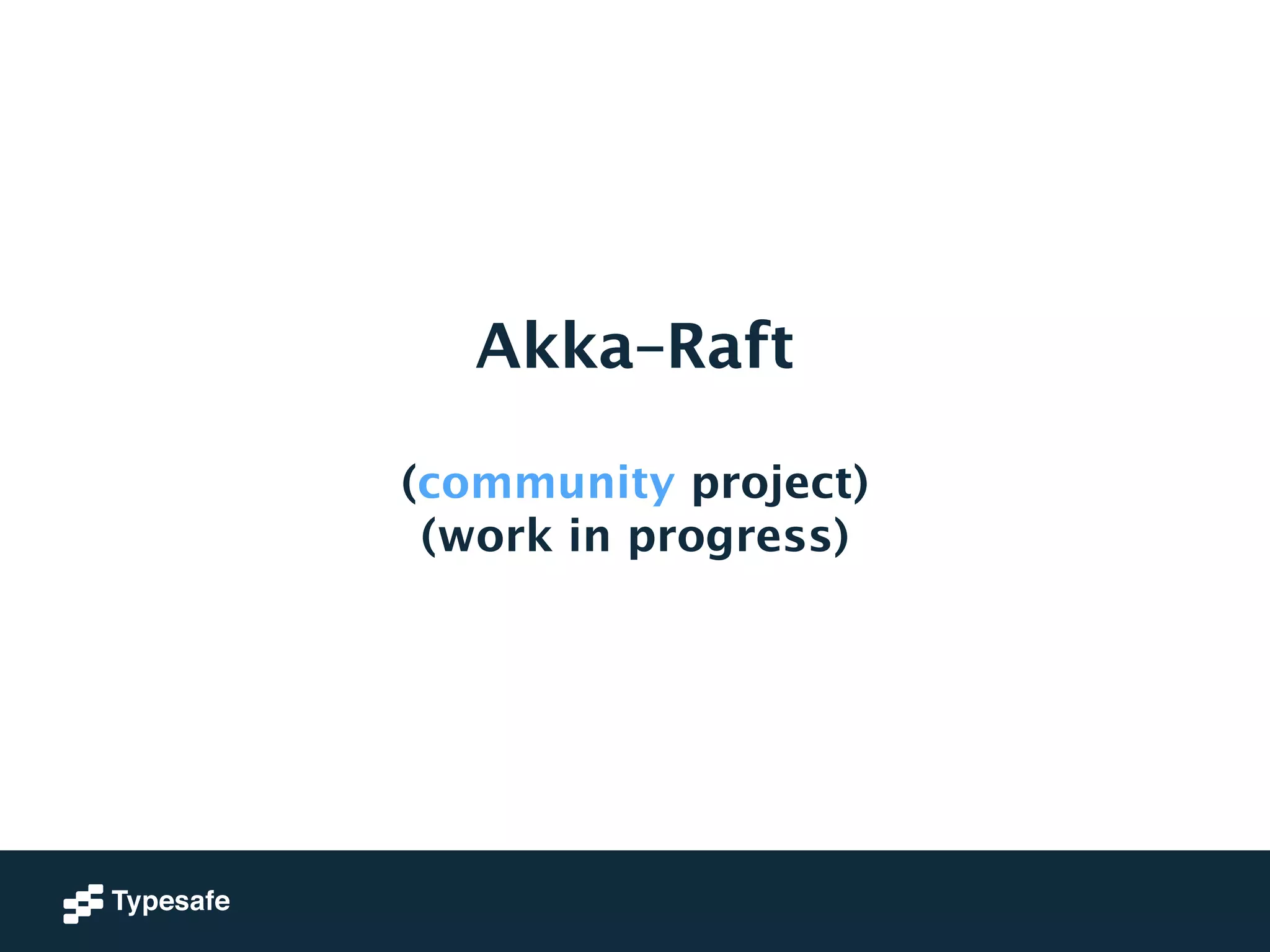 Akka-Raft

(community project)
(work in progress)

Typesafe